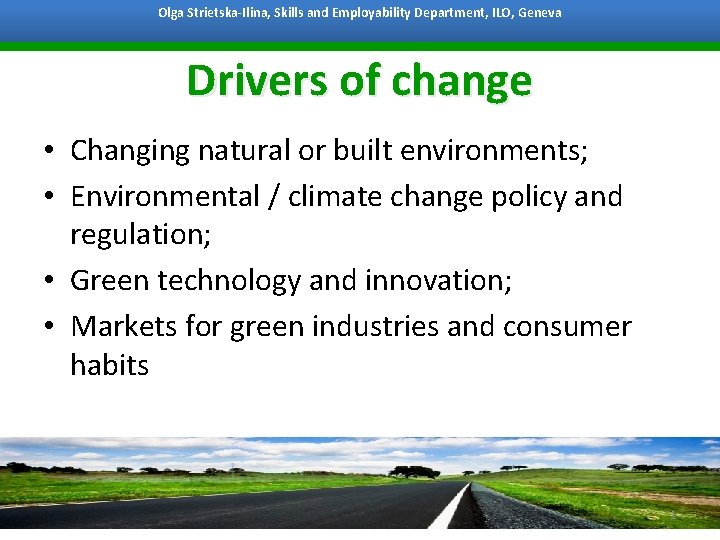 Olga Strietska-Ilina, Skills and Employability Department, ILO, Geneva

Drivers of change

• Changing natural or built environments;
• Environmental / climate change policy and regulation;
• Green technology and innovation;
• Markets for green industries and consumer habits